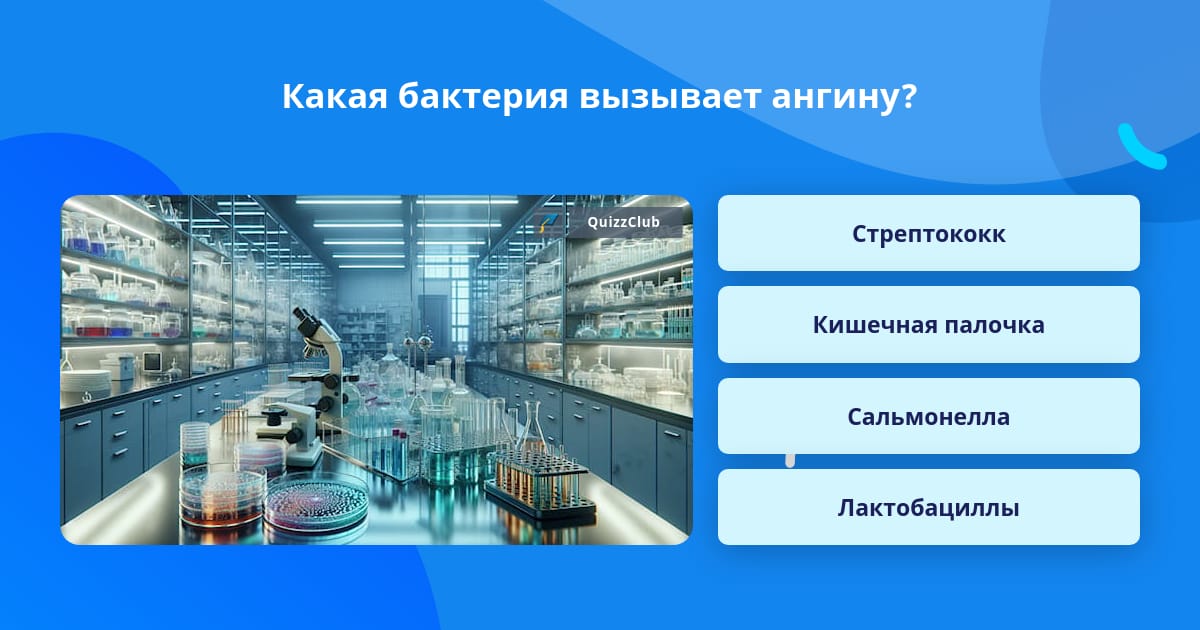 Какая бактерия вызывает ангину?

QuizzClub

Стрептококк

Кишечная палочка

Сальмонелла

Лактобациллы